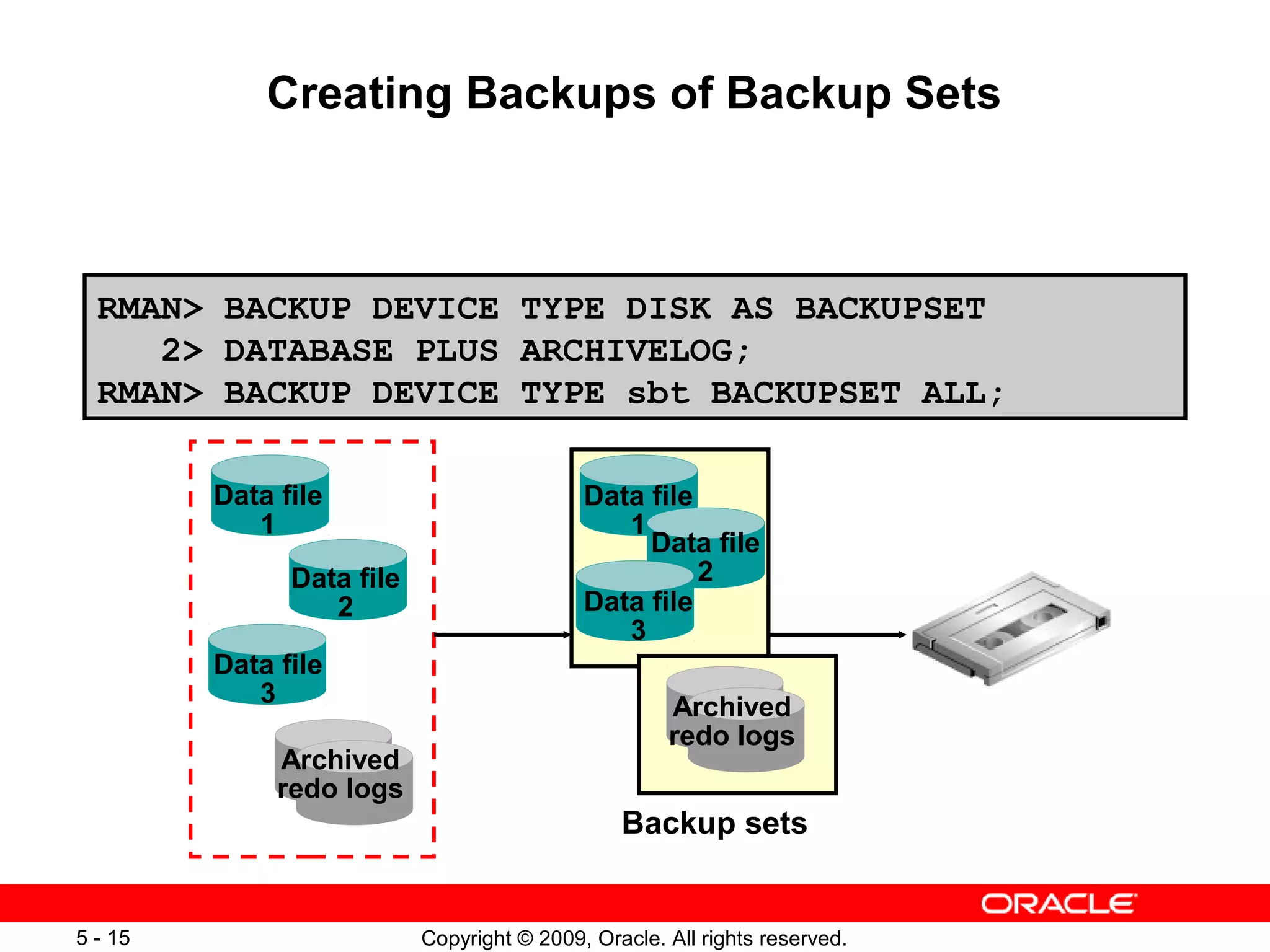 Creating Backups of Backup Sets

RMAN> BACKUP DEVICE TYPE DISK AS BACKUPSET
2> DATABASE PLUS ARCHIVELOG;
RMAN> BACKUP DEVICE TYPE sbt BACKUPSET ALL;

Data file 1

Data file 2

Data file 3

Archived redo logs

Data file 1

Data file 2

Data file 3

Archived redo logs

Backup sets

ORACLE

5 - 15

Copyright © 2009, Oracle. All rights reserved.